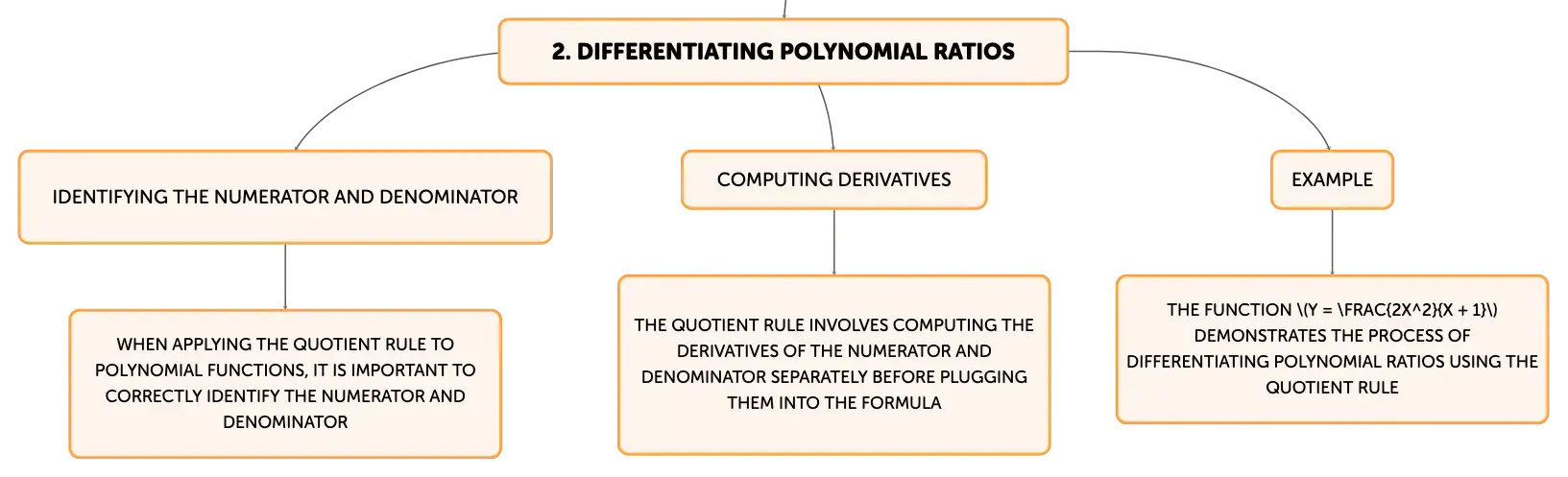 2. DIFFERENTIATING POLYNOMIAL RATIOS

IDENTIFYING THE NUMERATOR AND DENOMINATOR

WHEN APPLYING THE QUOTIENT RULE TO POLYNOMIAL FUNCTIONS, IT IS IMPORTANT TO CORRECTLY IDENTIFY THE NUMERATOR AND DENOMINATOR

COMPUTING DERIVATIVES

THE QUOTIENT RULE INVOLVES COMPUTING THE DERIVATIVES OF THE NUMERATOR AND DENOMINATOR SEPARATELY BEFORE PLUGGING THEM INTO THE FORMULA

EXAMPLE

THE FUNCTION \(Y = \FRAC{2X^2}{X + 1}\) DEMONSTRATES THE PROCESS OF DIFFERENTIATING POLYNOMIAL RATIOS USING THE QUOTIENT RULE